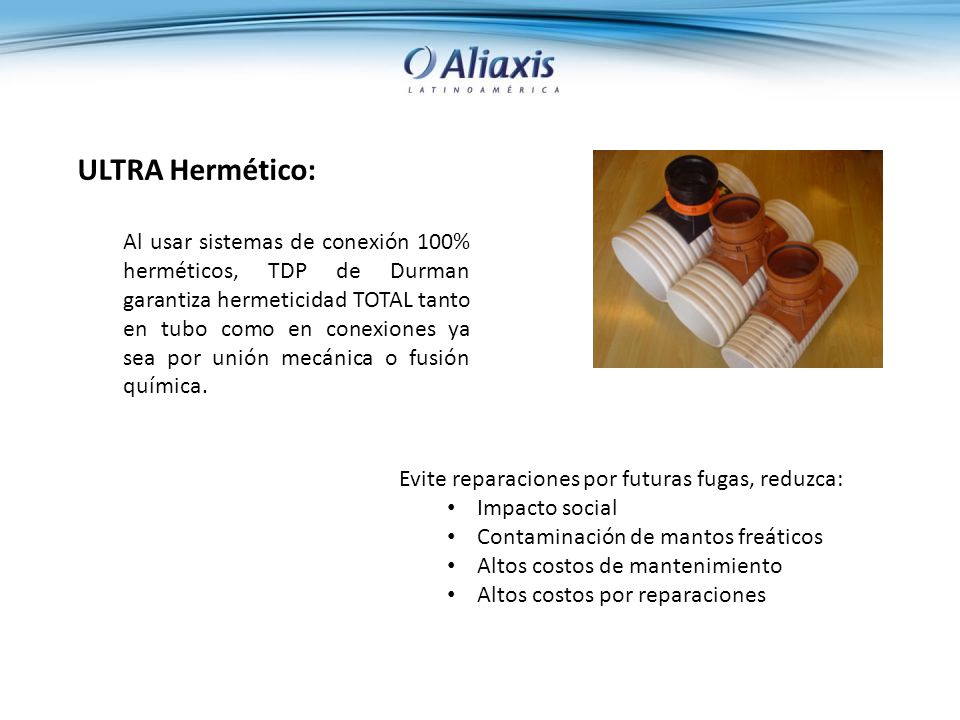 Aliaxis
LATINOAMÉRICA

ULTRA Hermético:

Al usar sistemas de conexión 100% herméticos, TDP de Durman garantiza hermeticidad TOTAL tanto en tubo como en conexiones ya sea por unión mecánica o fusión química.

Evite reparaciones por futuras fugas, reduzca:
• Impacto social
• Contaminación de mantos freáticos
• Altos costos de mantenimiento
• Altos costos por reparaciones